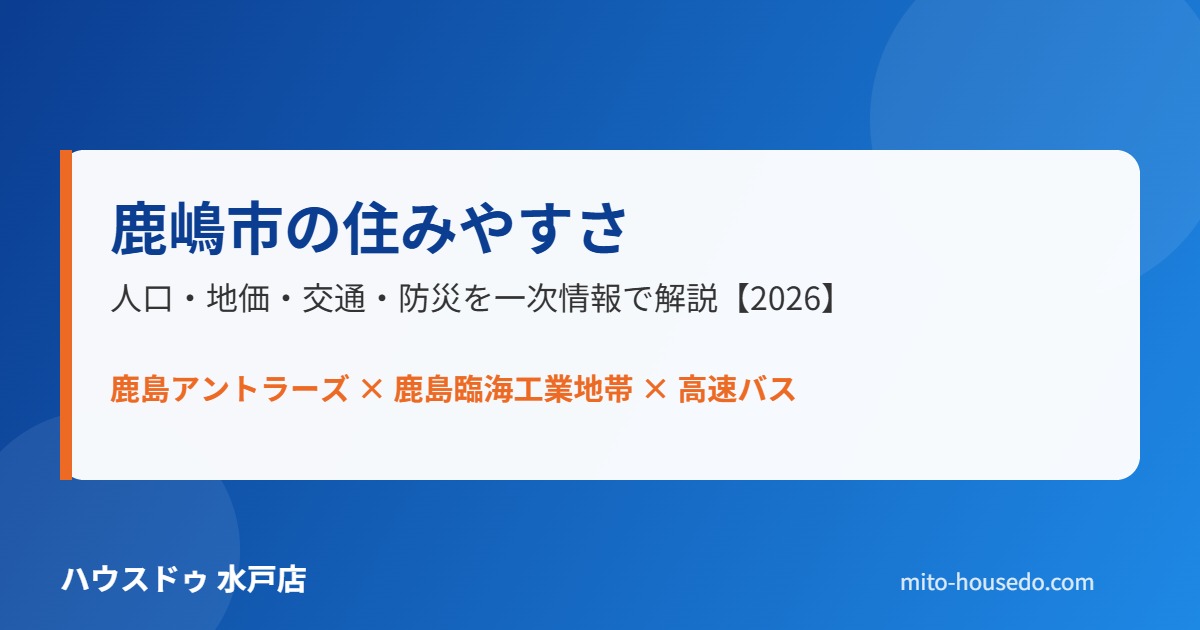 鹿嶋市の住みやすさ

人口・地価・交通・防災を一次情報で解説【2026】

鹿島アントラーズ × 鹿島臨海工業地帯 × 高速バス

ハウスドゥ 水戸店

mito-housedo.com